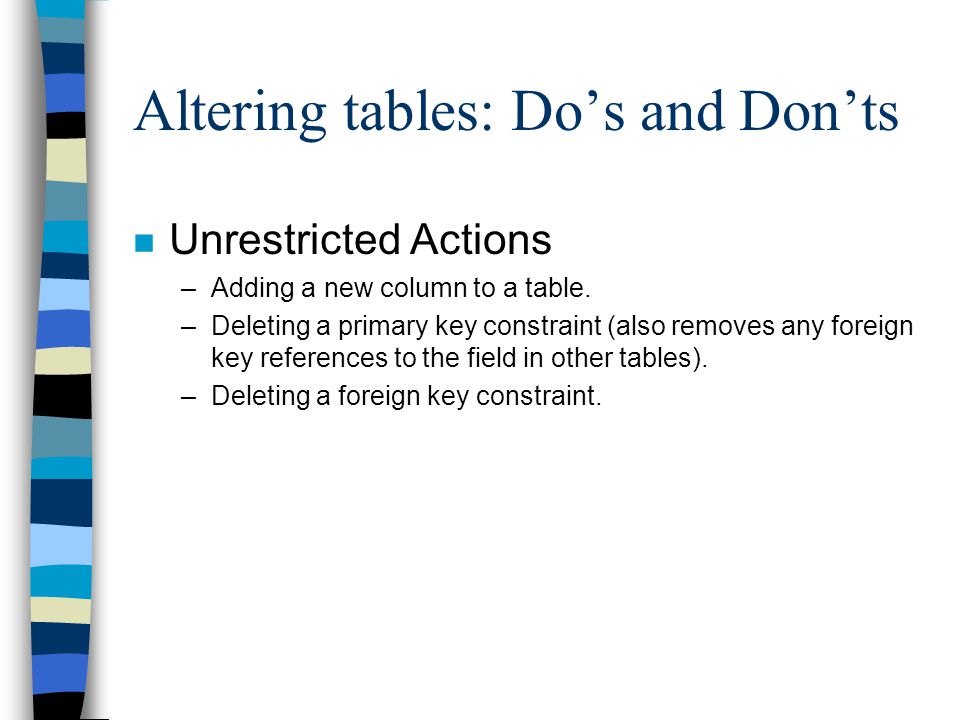 Altering tables: Do’s and Don’ts

Unrestricted Actions

– Adding a new column to a table.
– Deleting a primary key constraint (also removes any foreign key references to the field in other tables).
– Deleting a foreign key constraint.